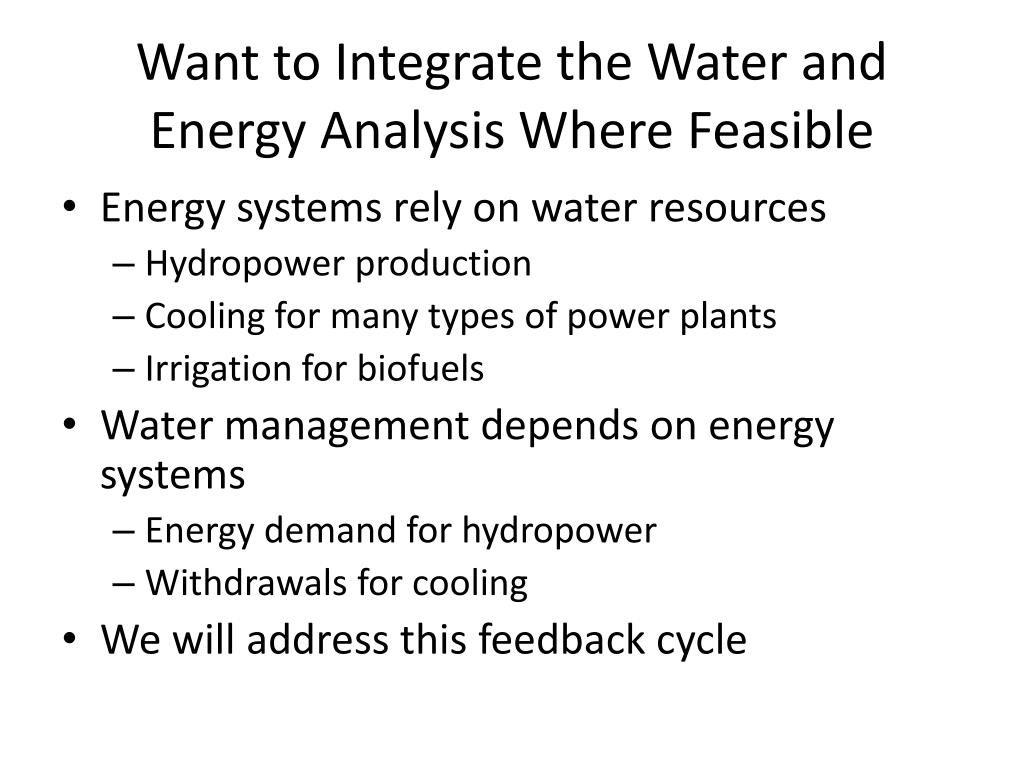 Want to Integrate the Water and Energy Analysis Where Feasible

• Energy systems rely on water resources
– Hydropower production
– Cooling for many types of power plants
– Irrigation for biofuels
• Water management depends on energy systems
– Energy demand for hydropower
– Withdrawals for cooling
• We will address this feedback cycle